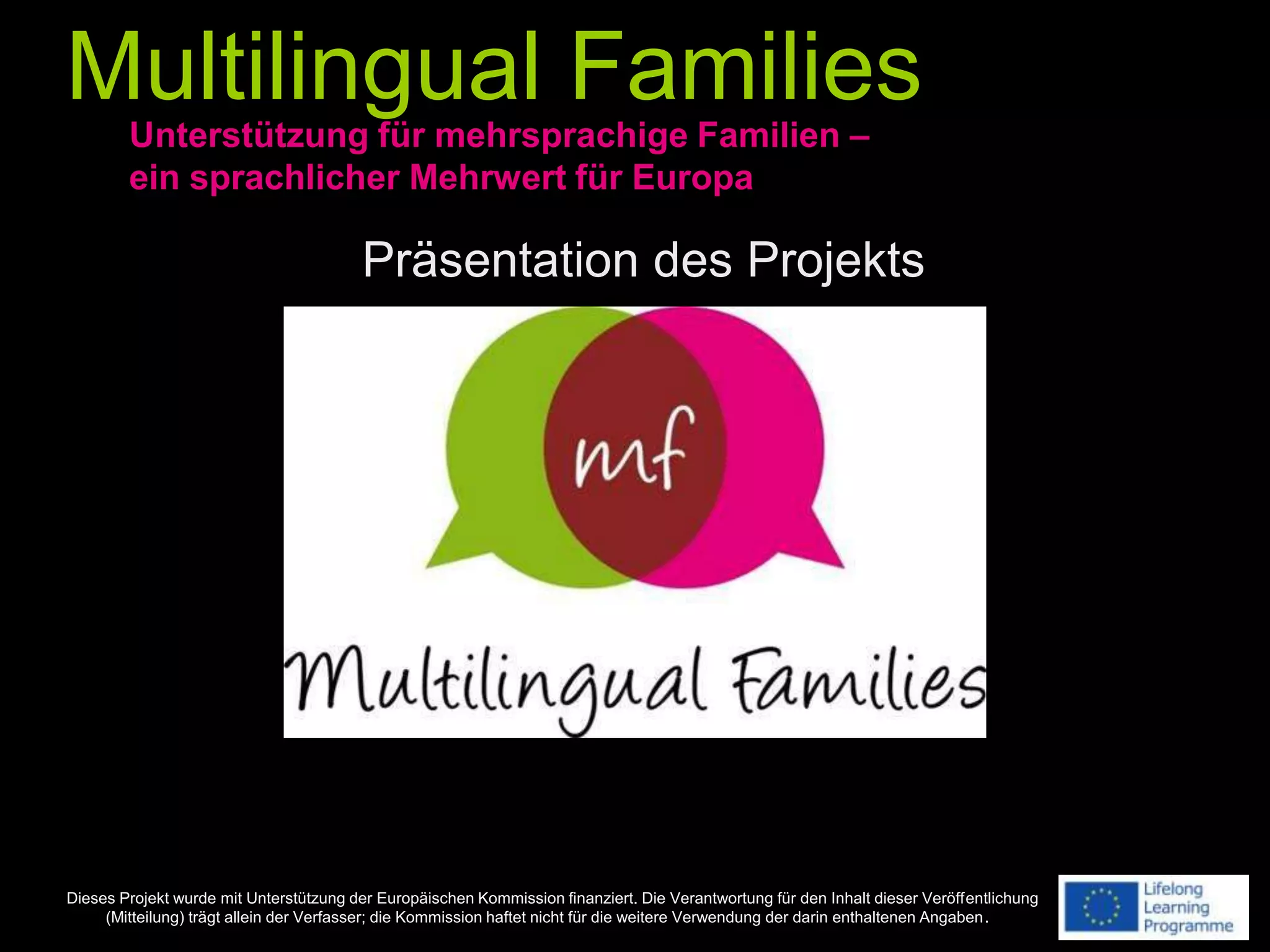 Multilingual Families

Unterstützung für mehrsprachige Familien – ein sprachlicher Mehrwert für Europa

Präsentation des Projekts

mf

Multilingual Families

Dieses Projekt wurde mit Unterstützung der Europäischen Kommission finanziert. Die Verantwortung für den Inhalt dieser Veröffentlichung (Mitteilung) trägt allein der Verfasser; die Kommission haftet nicht für die weitere Verwendung der darin enthaltenen Angaben.

Lifelong Learning Programme